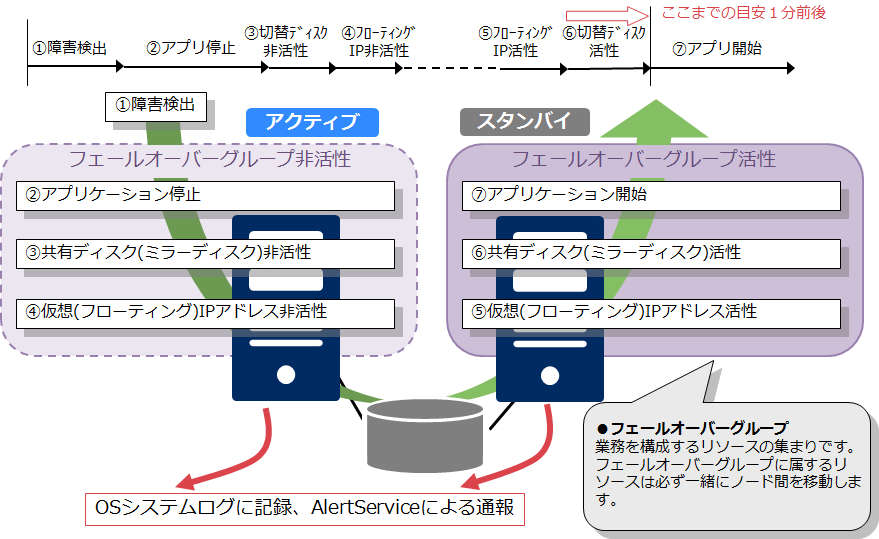 ここまでの目安１分前後

①障害検出
②アプリ停止
③切替ディスク非活性
④フローティングIP非活性
⑤フローティングIP活性
⑥切替ディスク活性
⑦アプリ開始

①障害検出

アクティブ

スタンバイ

フェールオーバーグループ非活性
②アプリケーション停止
③共有ディスク(ミラーディスク)非活性
④仮想(フローティング)IPアドレス非活性

フェールオーバーグループ活性
⑦アプリケーション開始
⑥共有ディスク(ミラーディスク)活性
⑤仮想(フローティング)IPアドレス活性

●フェールオーバーグループ
業務を構成するリソースの集まりです。フェールオーバーグループに属するリソースは必ず一緒にノード間を移動します。

OSシステムログに記録、AlertServiceによる通報